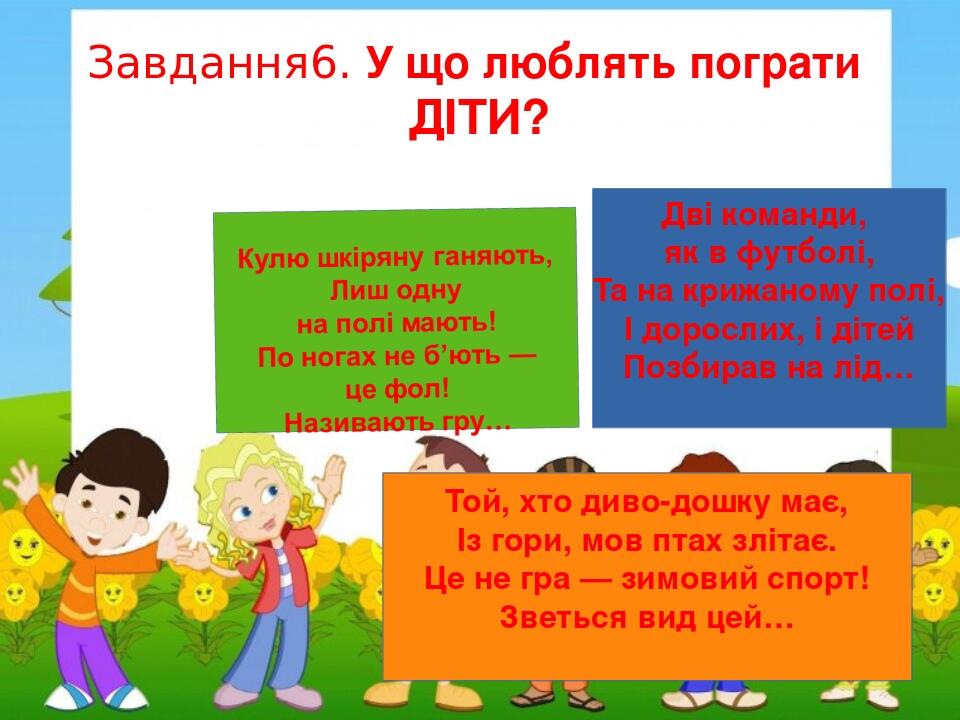 Завдання6. У що люблять пограти ДІТИ?

Кулю шкіряну ганяють,
Лиш одну
на полі мають!
По ногах не б'ють —
це фол!
Називають гру…

Дві команди,
як в футболі,
Та на крижаному полі,
І дорослих, і дітей
Позбирав на лід…

Той, хто диво-дошку має,
Із гори, мов птах злітає.
Це не гра — зимовий спорт!
Зветься вид цей…